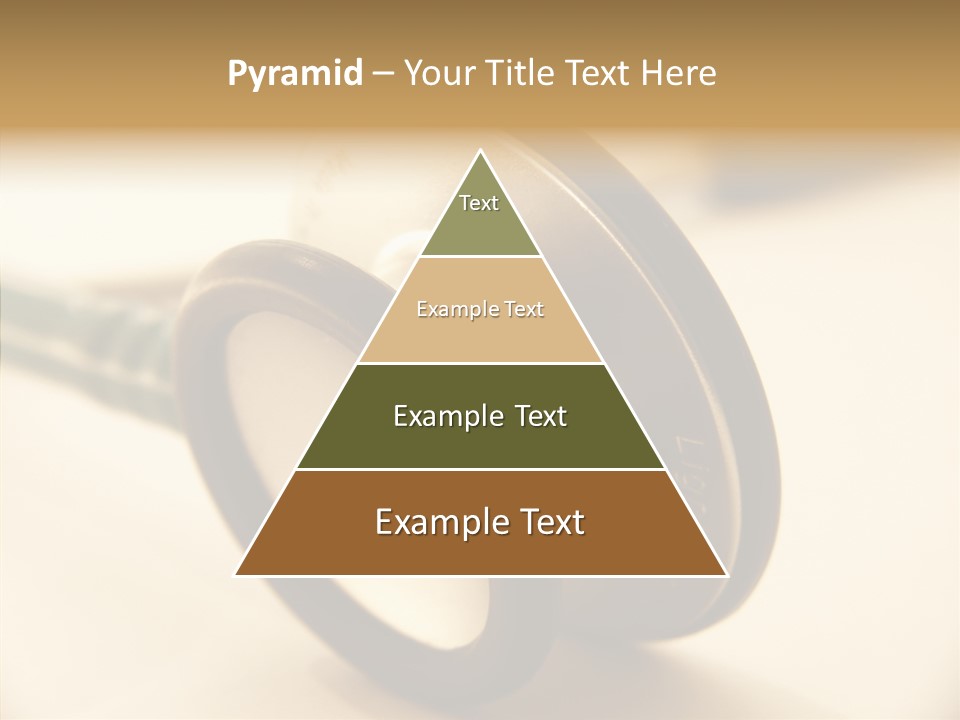 Pyramid – Your Title Text Here

Text

Example Text

Example Text

Example Text